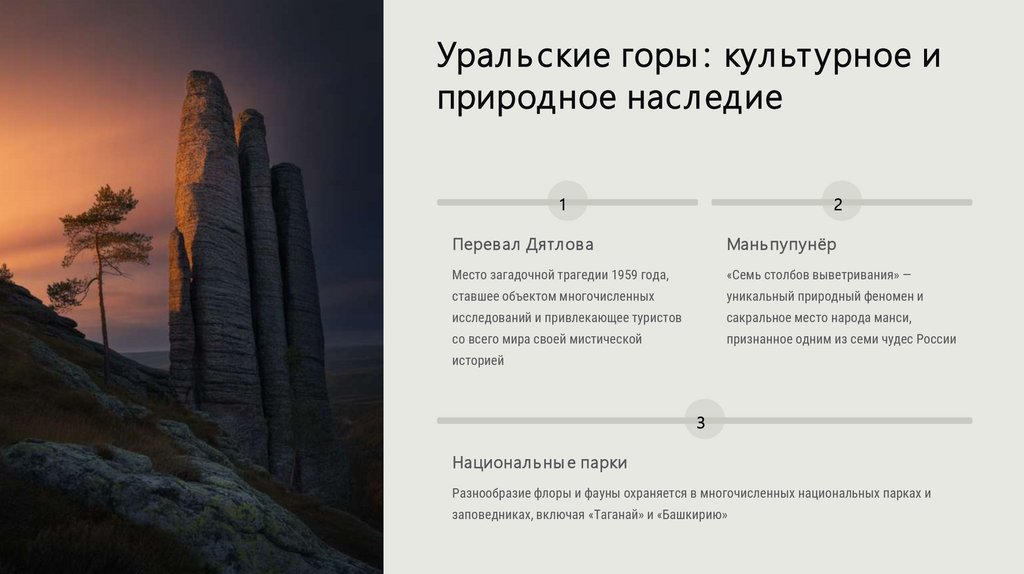 Уральские горы: культурное и природное наследие

1

Перевал Дятлова

Место загадочной трагедии 1959 года, ставшее объектом многочисленных исследований и привлекающее туристов со всего мира своей мистической историей

2

Маньпупунёр

«Семь столбов выветривания» — уникальный природный феномен и сакральное место народа манси, признанное одним из семи чудес России

3

Национальные парки

Разнообразие флоры и фауны охраняется в многочисленных национальных парках и заповедниках, включая «Таганай» и «Башкирию»